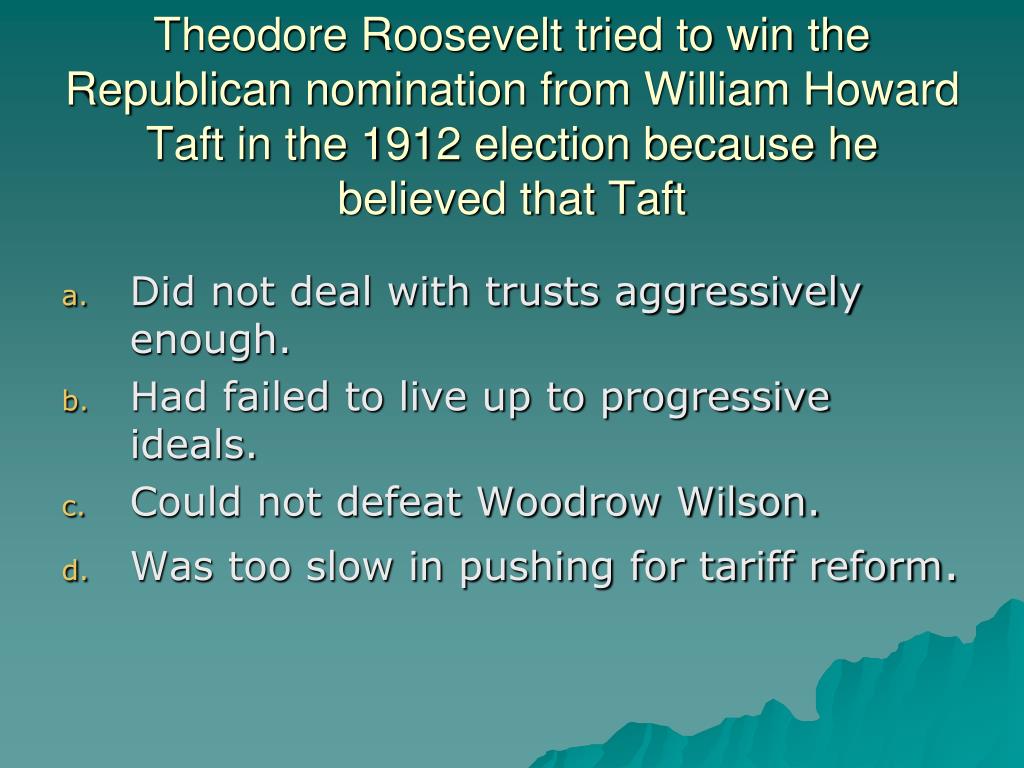 Theodore Roosevelt tried to win the Republican nomination from William Howard Taft in the 1912 election because he believed that Taft

a. Did not deal with trusts aggressively enough.
b. Had failed to live up to progressive ideals.
c. Could not defeat Woodrow Wilson.
d. Was too slow in pushing for tariff reform.